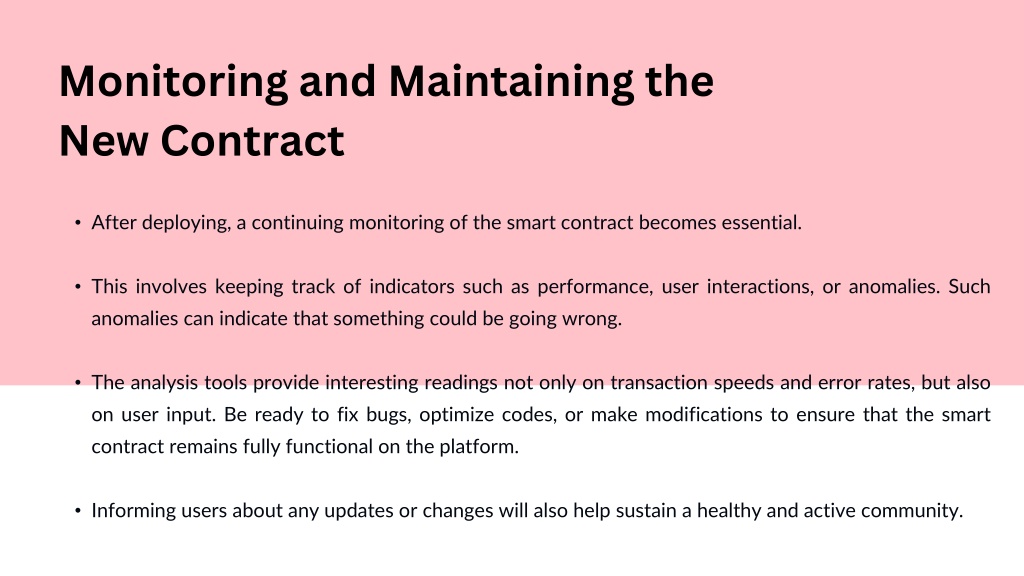 Monitoring and Maintaining the New Contract

• After deploying, a continuing monitoring of the smart contract becomes essential.

• This involves keeping track of indicators such as performance, user interactions, or anomalies. Such anomalies can indicate that something could be going wrong.

• The analysis tools provide interesting readings not only on transaction speeds and error rates, but also on user input. Be ready to fix bugs, optimize codes, or make modifications to ensure that the smart contract remains fully functional on the platform.

• Informing users about any updates or changes will also help sustain a healthy and active community.